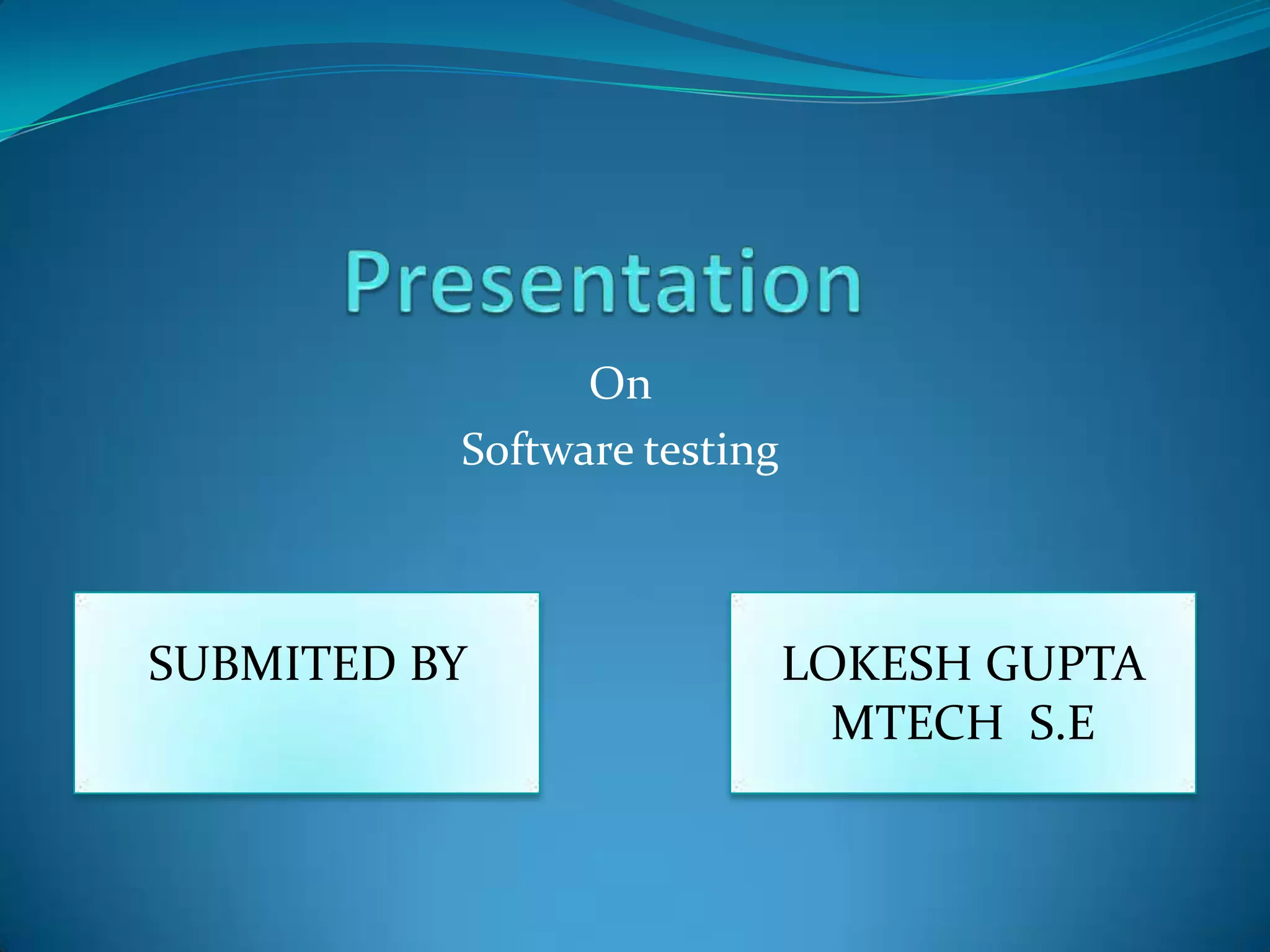 Presentation

On
Software testing

SUBMITED BY

LOKESH GUPTA
MTECH S.E